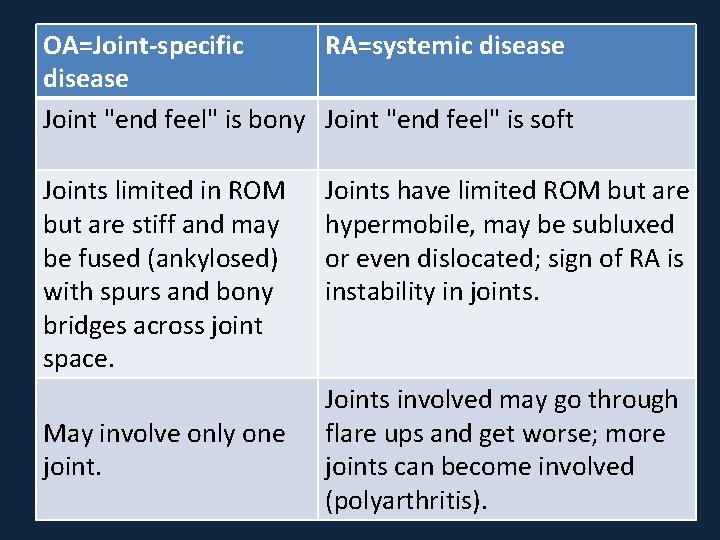 | OA=Joint-specific disease | RA=systemic disease |
|---|---|
| Joint "end feel" is bony | Joint "end feel" is soft |
| Joints limited in ROM but are stiff and may be fused (ankylosed) with spurs and bony bridges across joint space. | Joints have limited ROM but are hypermobile, may be subluxed or even dislocated; sign of RA is instability in joints. |
| May involve only one joint. | Joints involved may go through flare ups and get worse; more joints can become involved (polyarthritis). |